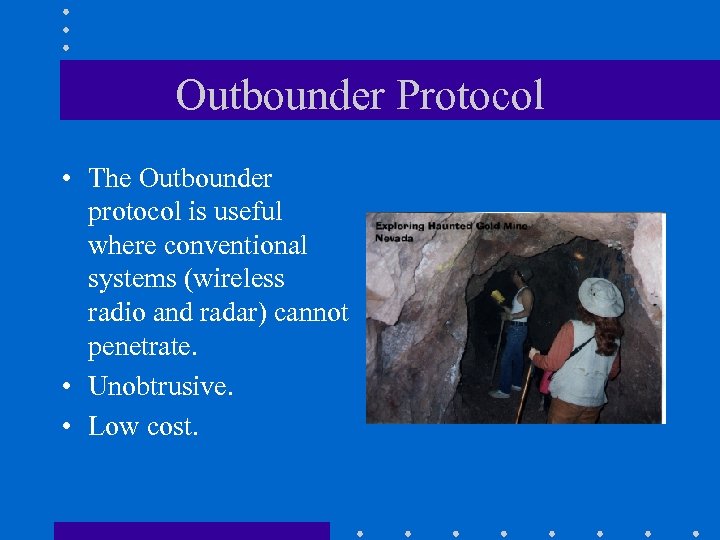 Outbounder Protocol

• The Outbounder protocol is useful where conventional systems (wireless radio and radar) cannot penetrate.
• Unobtrusive.
• Low cost.

Exploring Haunted Gold Mine Nevada